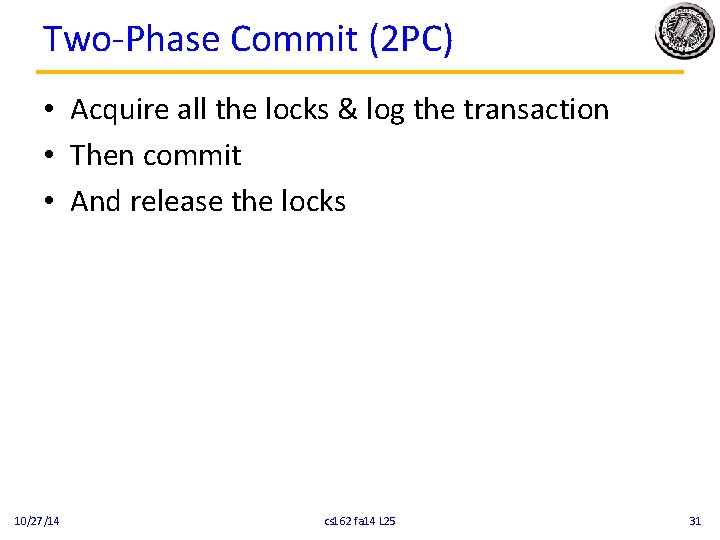 Two-Phase Commit (2PC)

• Acquire all the locks & log the transaction
• Then commit
• And release the locks

10/27/14 cs162 fa14 L25 31